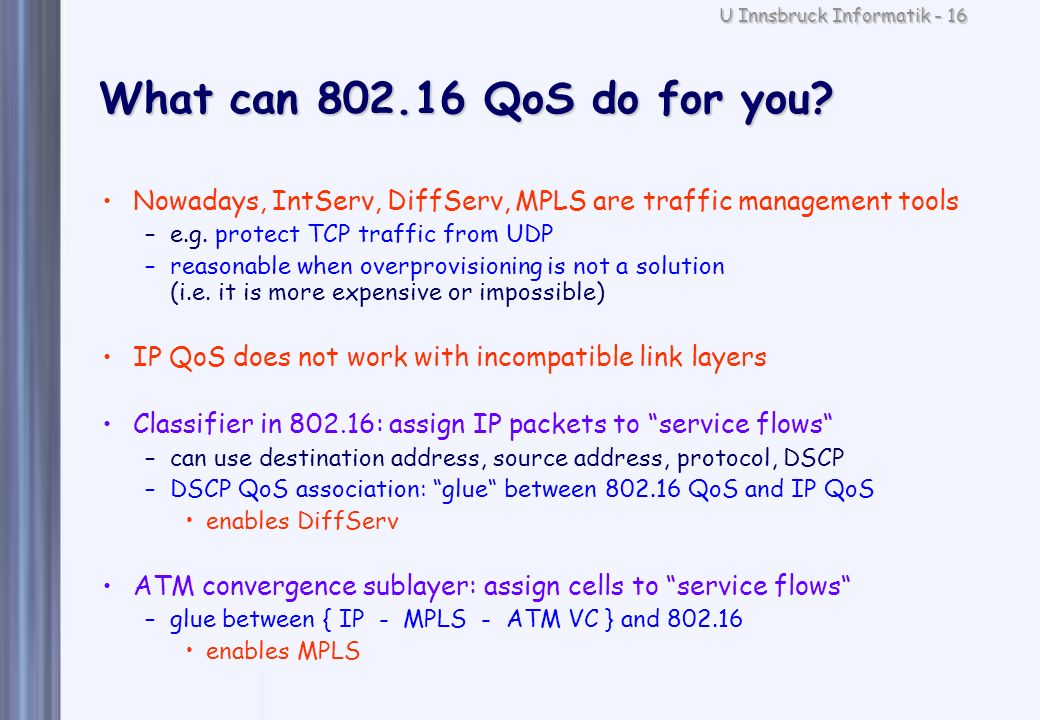 U Innsbruck Informatik - 16

What can 802.16 QoS do for you?

• Nowadays, IntServ, DiffServ, MPLS are traffic management tools
– e.g. protect TCP traffic from UDP
– reasonable when overprovisioning is not a solution (i.e. it is more expensive or impossible)

• IP QoS does not work with incompatible link layers

• Classifier in 802.16: assign IP packets to “service flows“
– can use destination address, source address, protocol, DSCP
– DSCP QoS association: “glue“ between 802.16 QoS and IP QoS
• enables DiffServ

• ATM convergence sublayer: assign cells to “service flows“
– glue between { IP - MPLS - ATM VC } and 802.16
• enables MPLS